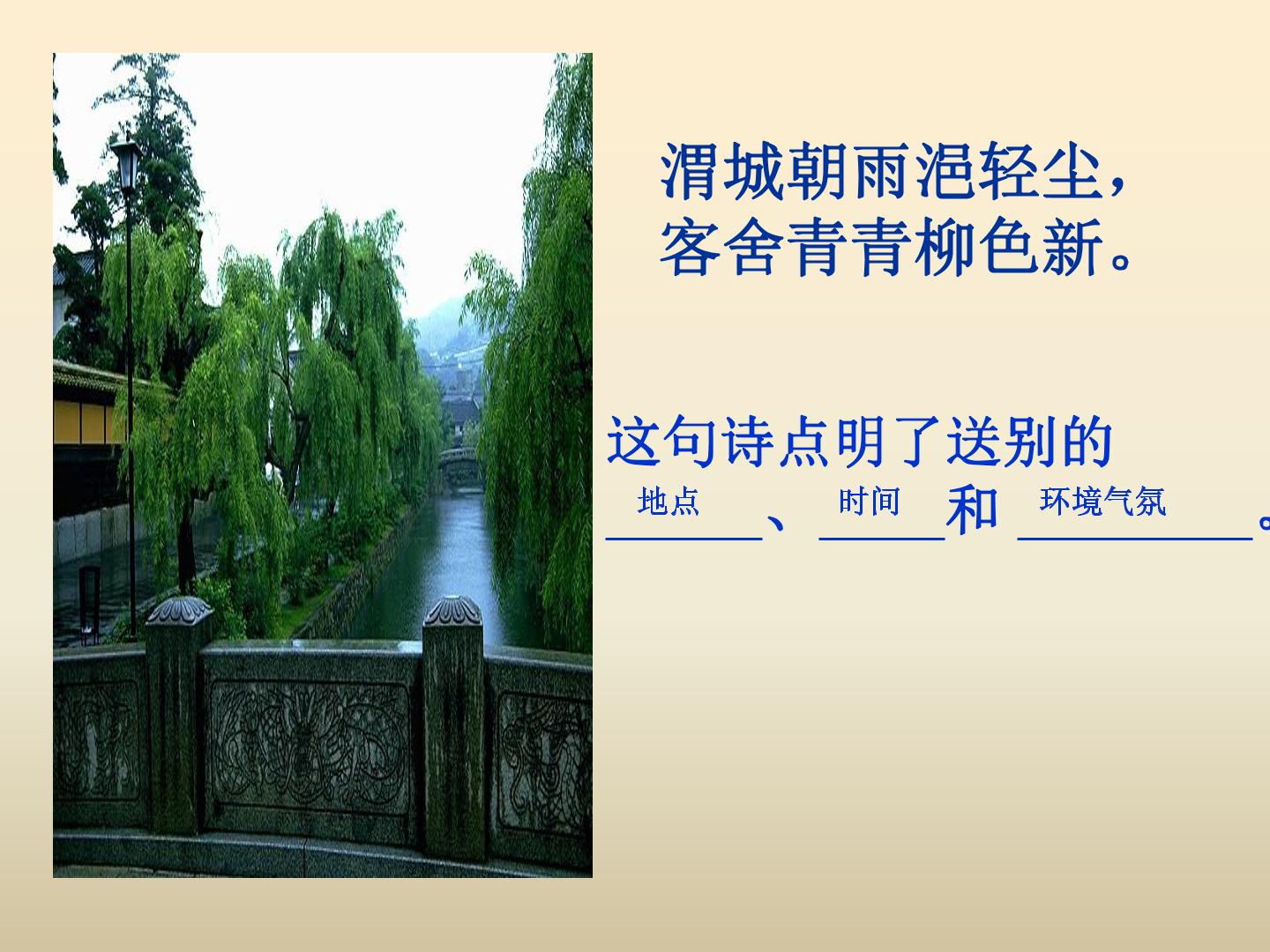 渭城朝雨浥轻尘，
客舍青青柳色新。

这句诗点明了送别的
地点、时间和环境气氛。